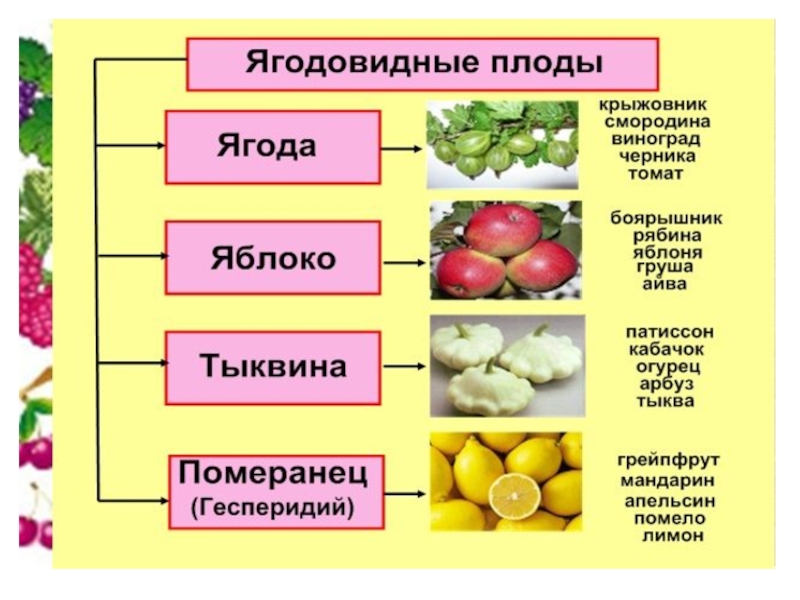 Ягодовидные плоды

Ягода

крыжовник
смородина
виноград
черника
томат

Яблоко

боярышник
рябина
яблоня
груша
айва

Тыквина

патиссон
кабачок
огурец
арбуз
тыква

Померанец
(Гесперидий)

грейпфрут
мандарин
апельсин
помело
лимон